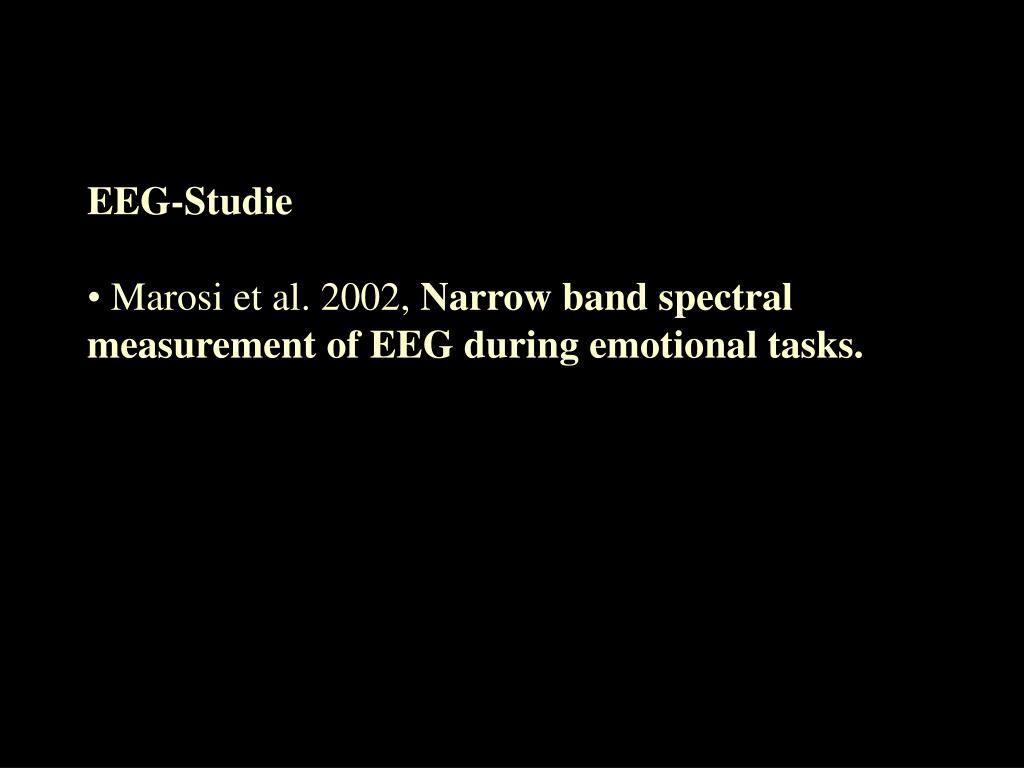 EEG-Studie

• Marosi et al. 2002, Narrow band spectral measurement of EEG during emotional tasks.